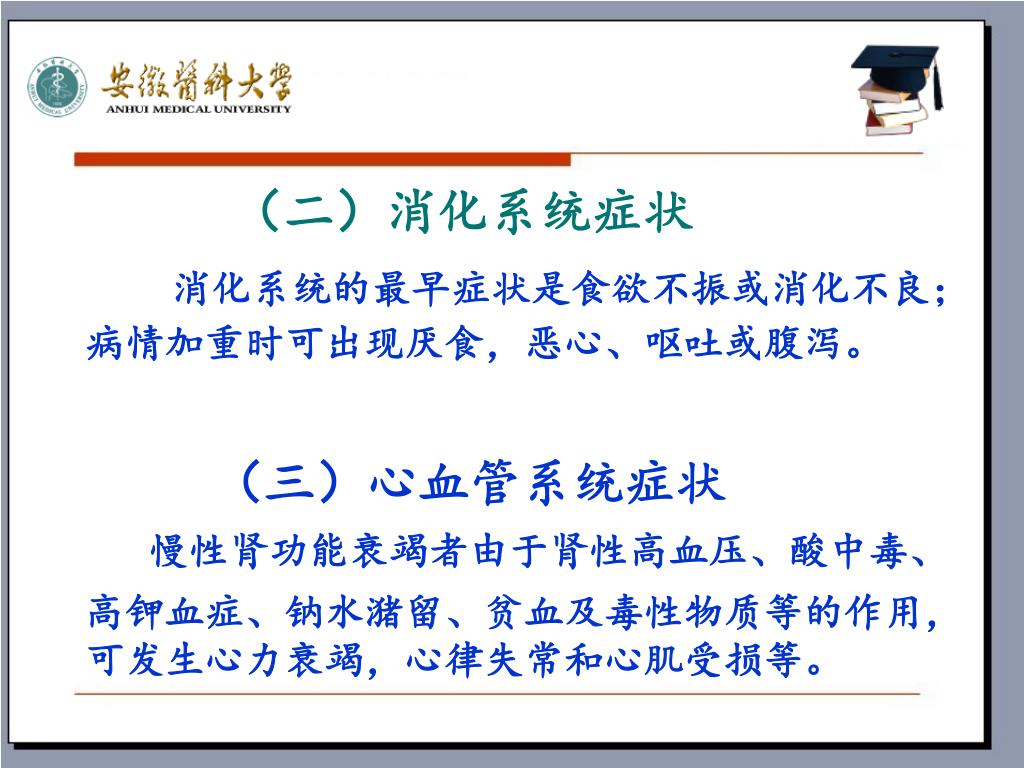 安徽醫科大學
ANHUI MEDICAL UNIVERSITY

（二）消化系统症状

消化系统的最早症状是食欲不振或消化不良；病情加重时可出现厌食，恶心、呕吐或腹泻。

（三）心血管系统症状

慢性肾功能衰竭者由于肾性高血压、酸中毒、高钾血症、钠水潴留、贫血及毒性物质等的作用，可发生心力衰竭，心律失常和心肌受损等。